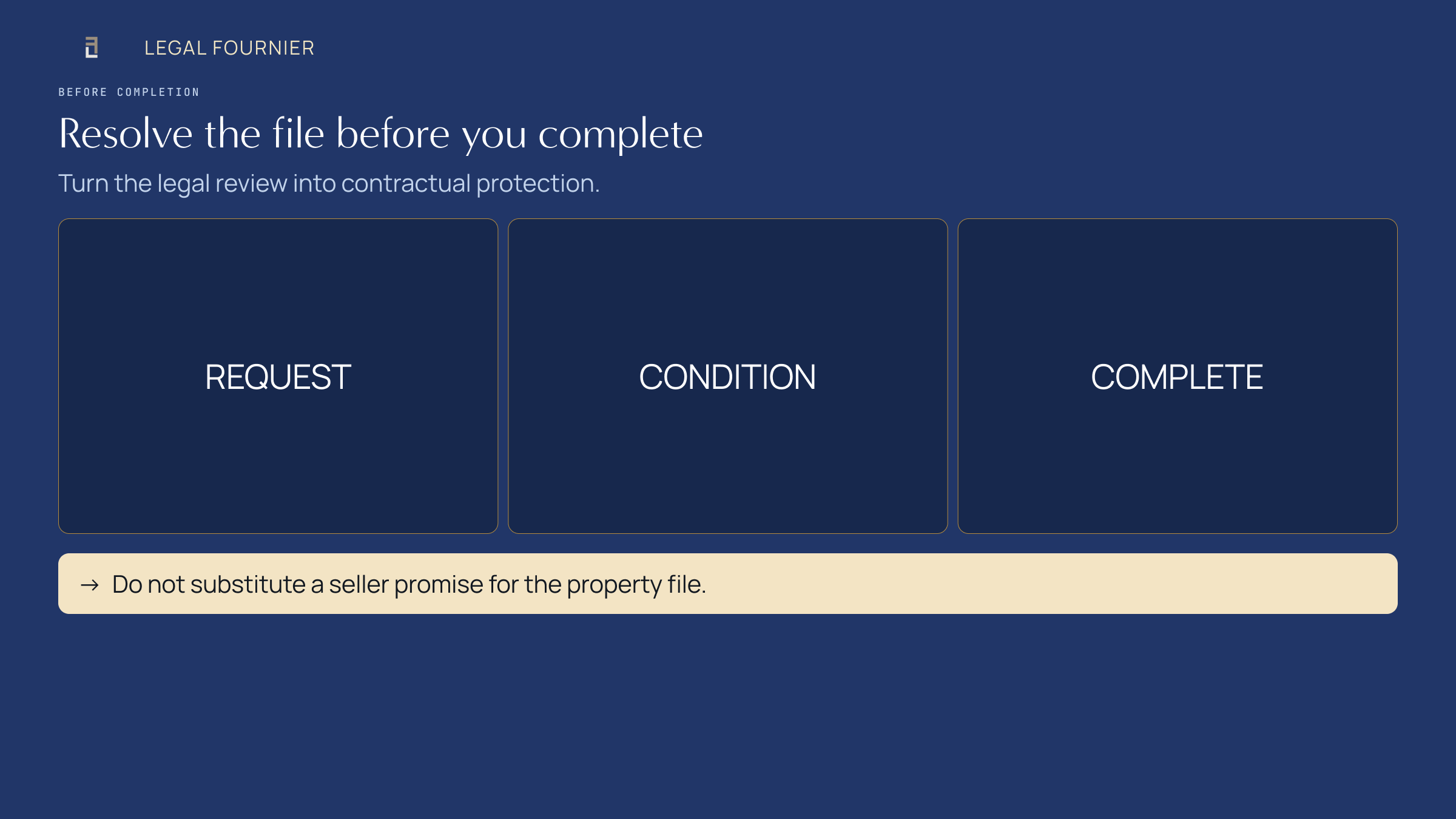 LEGAL FOURNIER

BEFORE COMPLETION

Resolve the file before you complete

Turn the legal review into contractual protection.

REQUEST

CONDITION

COMPLETE

→ Do not substitute a seller promise for the property file.